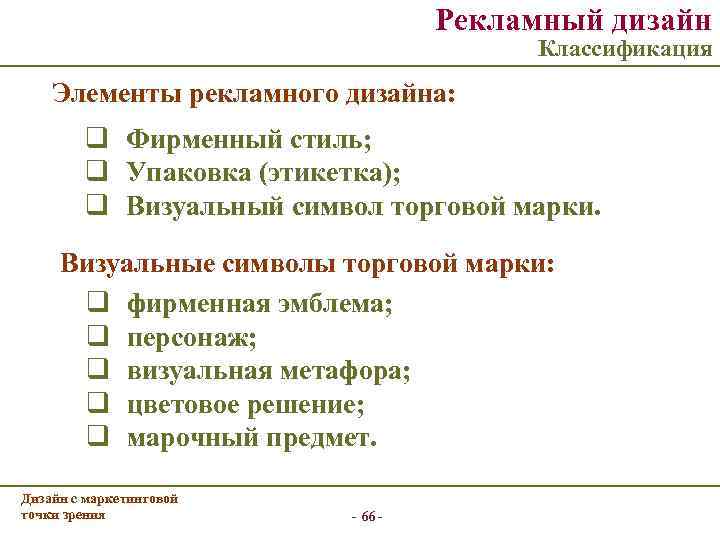 Рекламный дизайн
Классификация

Элементы рекламного дизайна:

❑ Фирменный стиль;
❑ Упаковка (этикетка);
❑ Визуальный символ торговой марки.

Визуальные символы торговой марки:

❑ фирменная эмблема;
❑ персонаж;
❑ визуальная метафора;
❑ цветовое решение;
❑ марочный предмет.

Дизайн с маркетинговой точки зрения

- 66 -